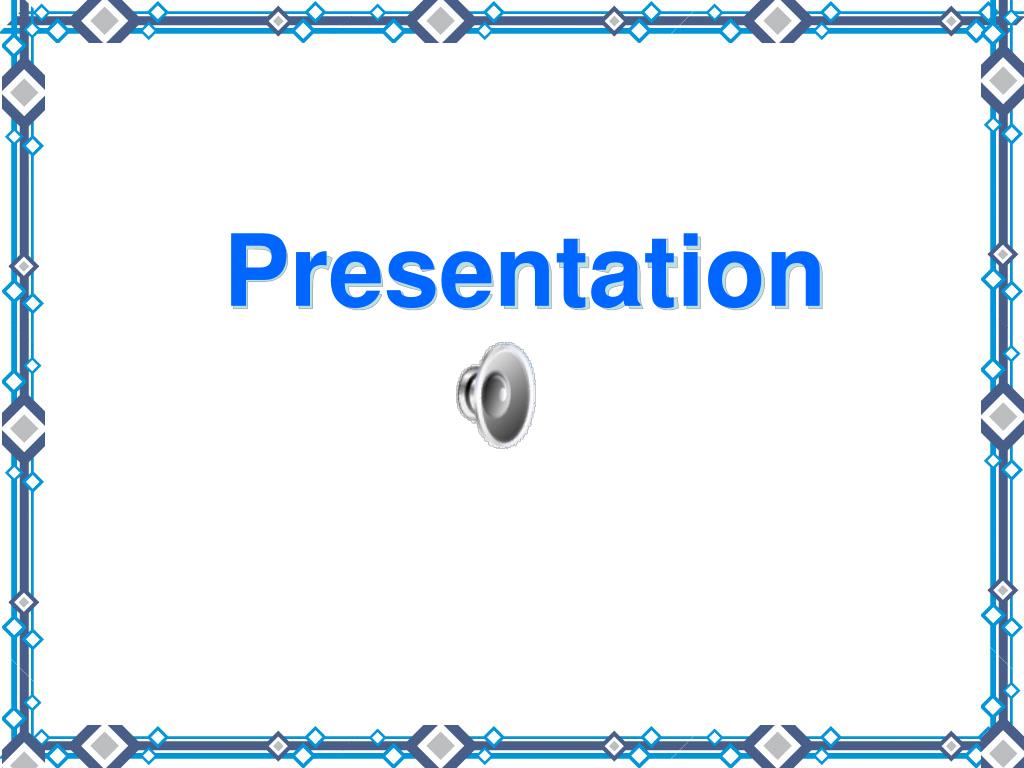 Presentation